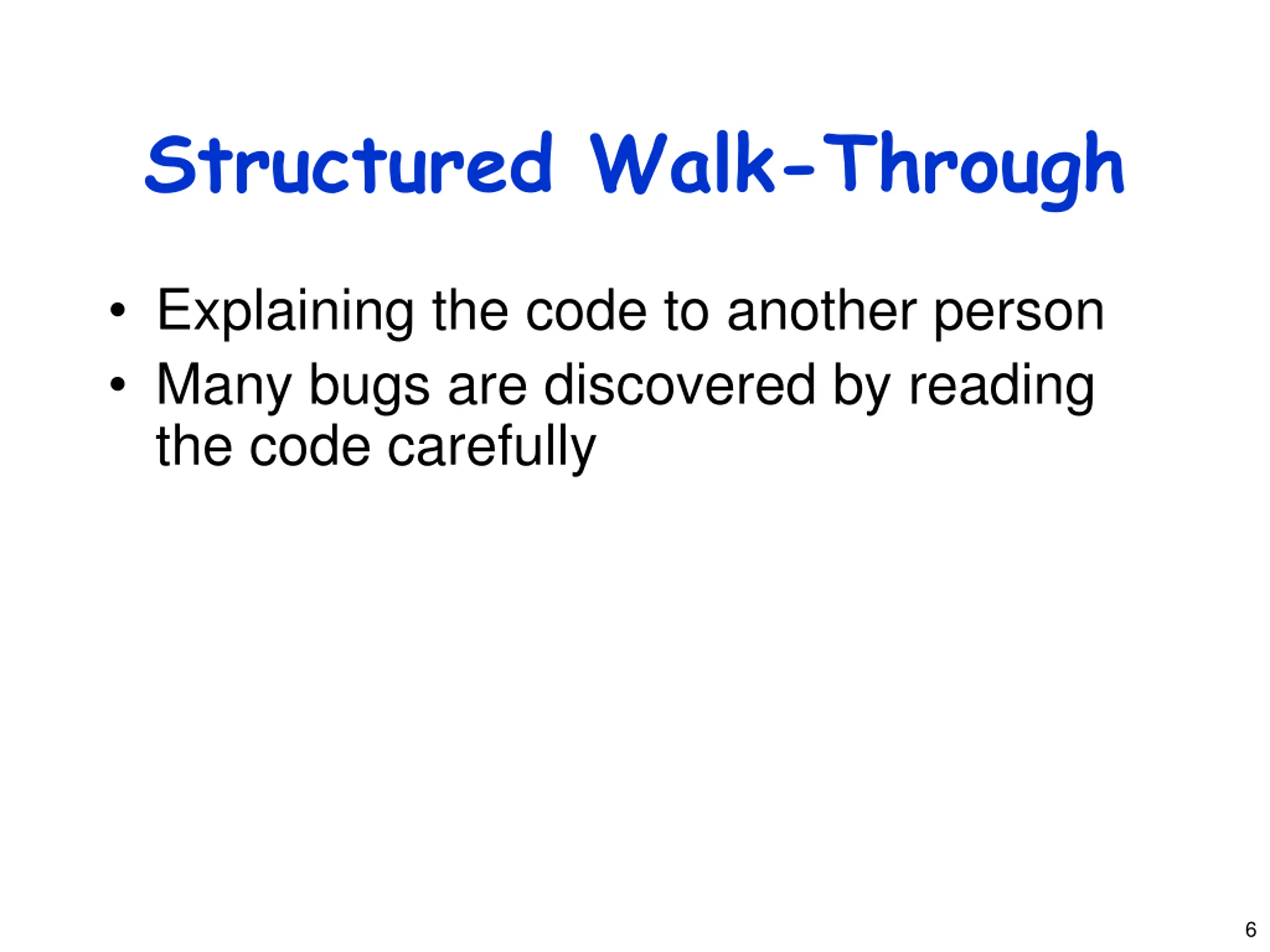 Structured Walk-Through

• Explaining the code to another person
• Many bugs are discovered by reading the code carefully

6